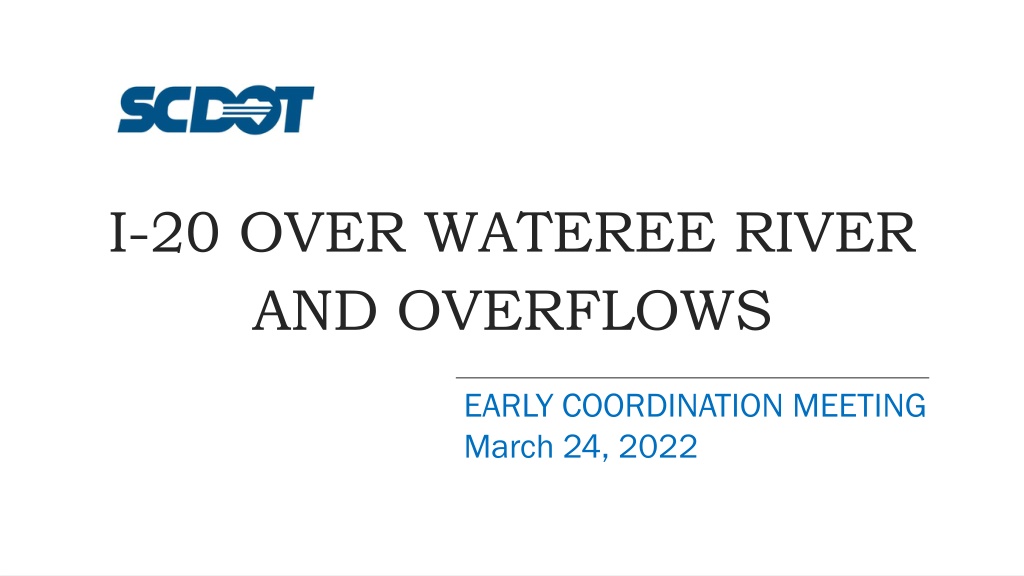 SCDOT

I-20 OVER WATEREE RIVER AND OVERFLOWS

EARLY COORDINATION MEETING
March 24, 2022